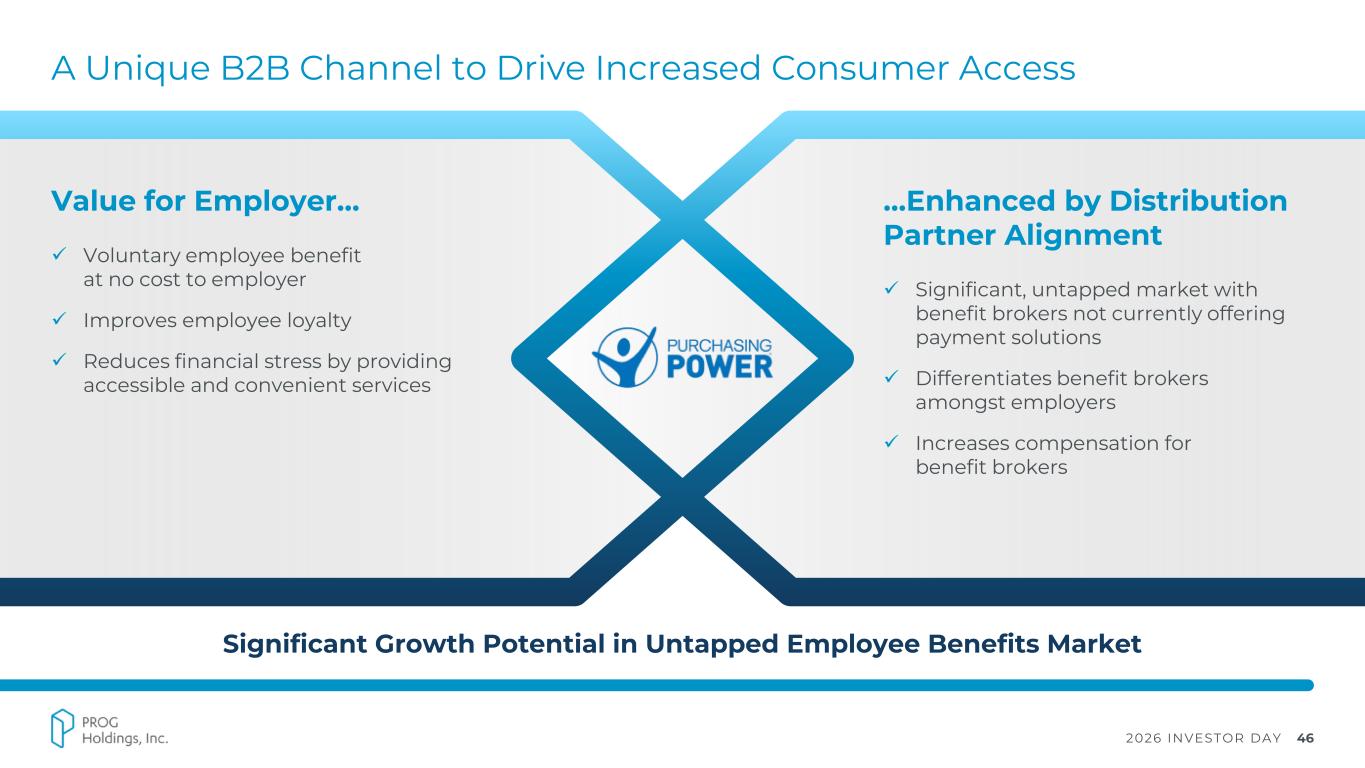 A Unique B2B Channel to Drive Increased Consumer Access

Value for Employer…

✓ Voluntary employee benefit at no cost to employer

✓ Improves employee loyalty

✓ Reduces financial stress by providing accessible and convenient services

PURCHASING POWER

…Enhanced by Distribution Partner Alignment

✓ Significant, untapped market with benefit brokers not currently offering payment solutions

✓ Differentiates benefit brokers amongst employers

✓ Increases compensation for benefit brokers

Significant Growth Potential in Untapped Employee Benefits Market

PROG Holdings, Inc.

2026 INVESTOR DAY 46